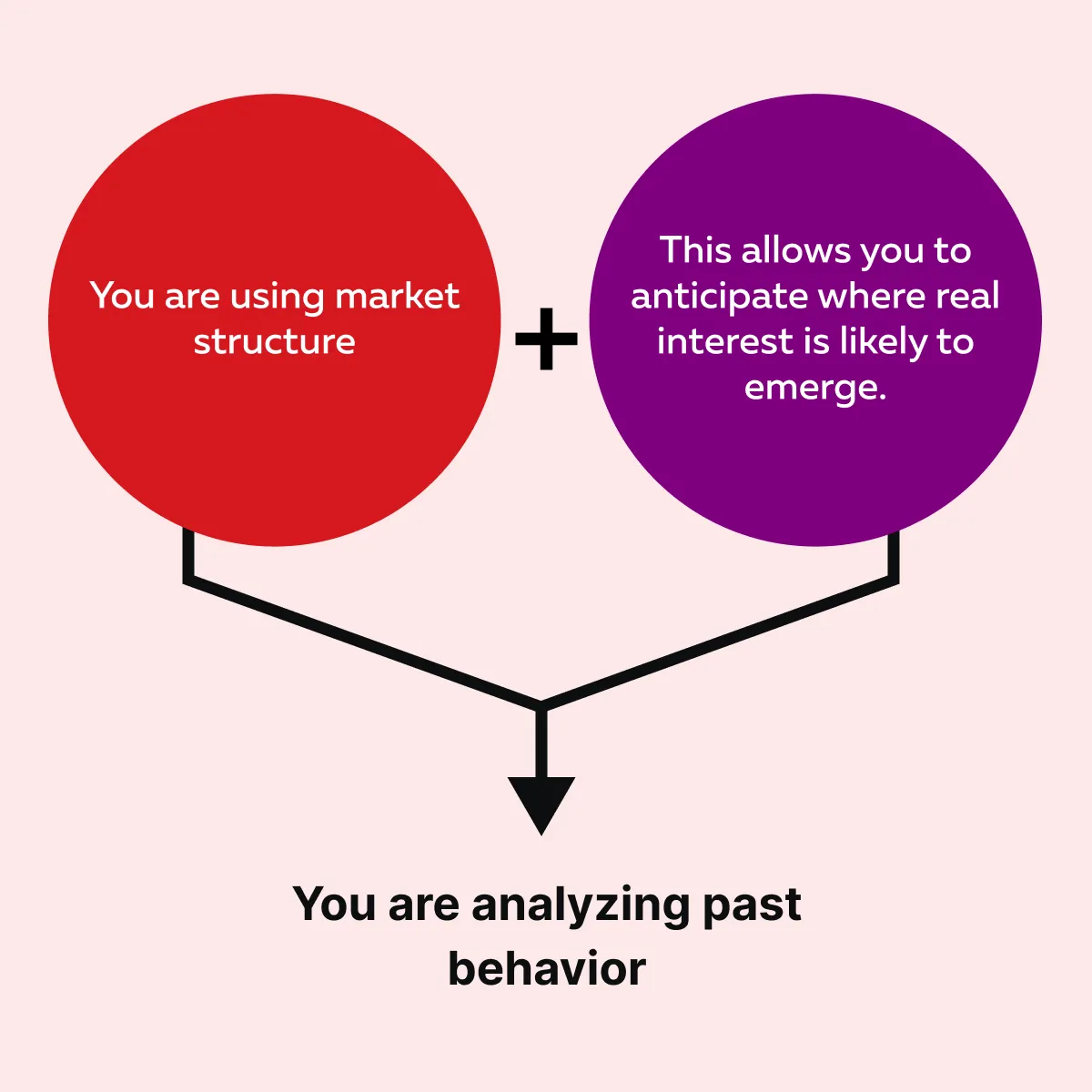 You are using market structure

+

This allows you to anticipate where real interest is likely to emerge.

You are analyzing past behavior